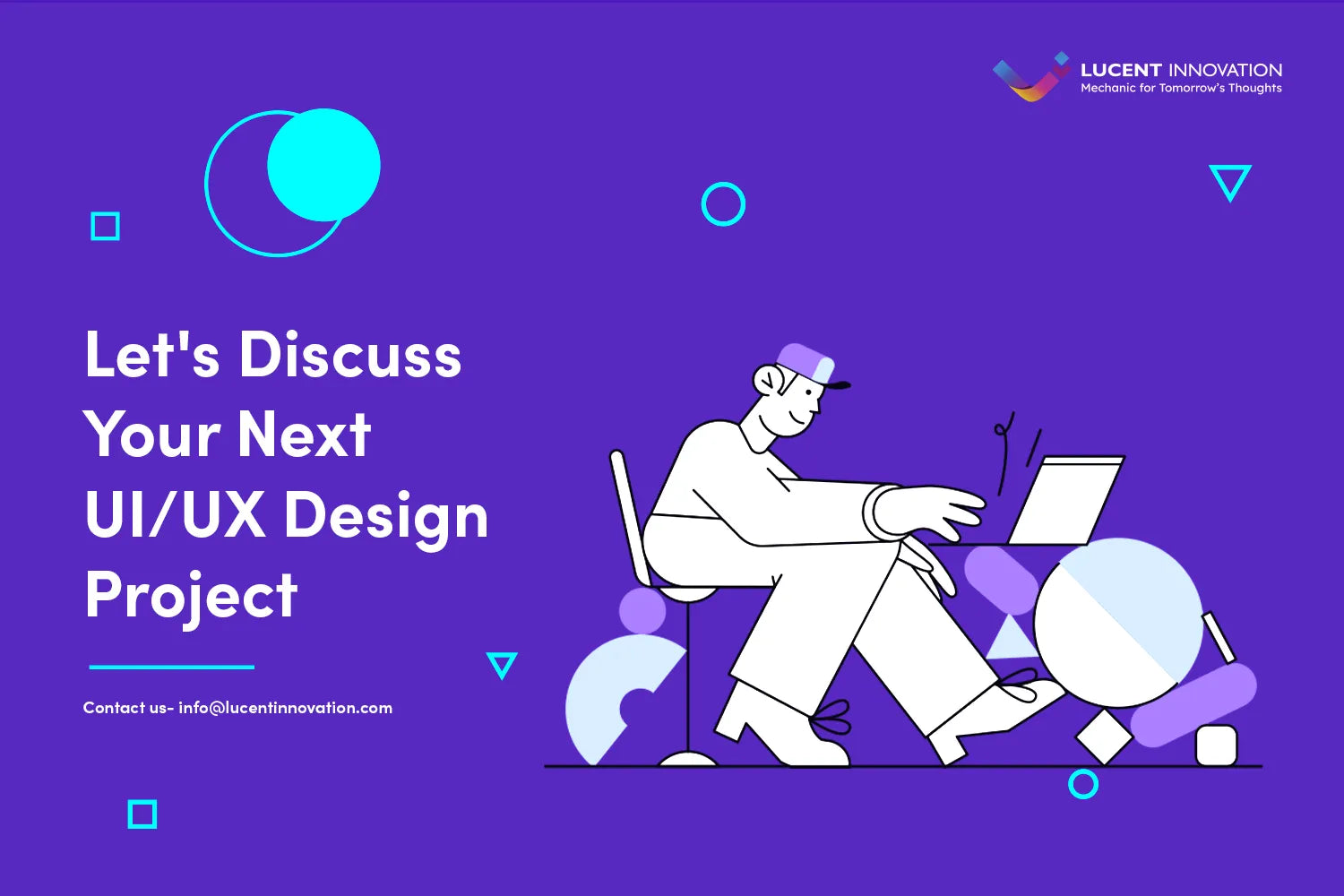 LUCENT INNOVATION
Mechanic for Tomorrow's Thoughts

Let's Discuss Your Next UI/UX Design Project

Contact us- info@lucentinnovation.com